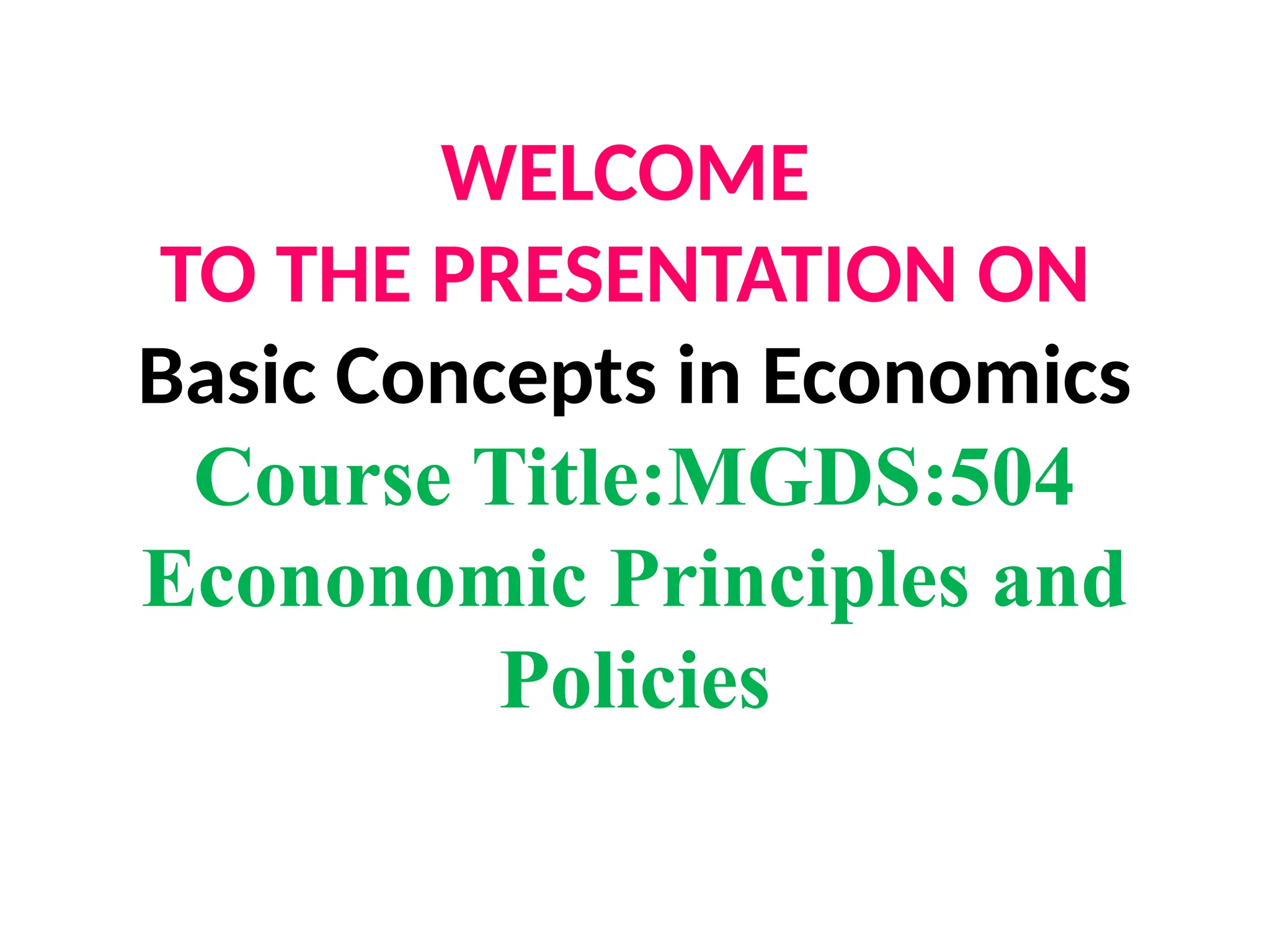 WELCOME
TO THE PRESENTATION ON
Basic Concepts in Economics
Course Title:MGDS:504
Econonomic Principles and Policies